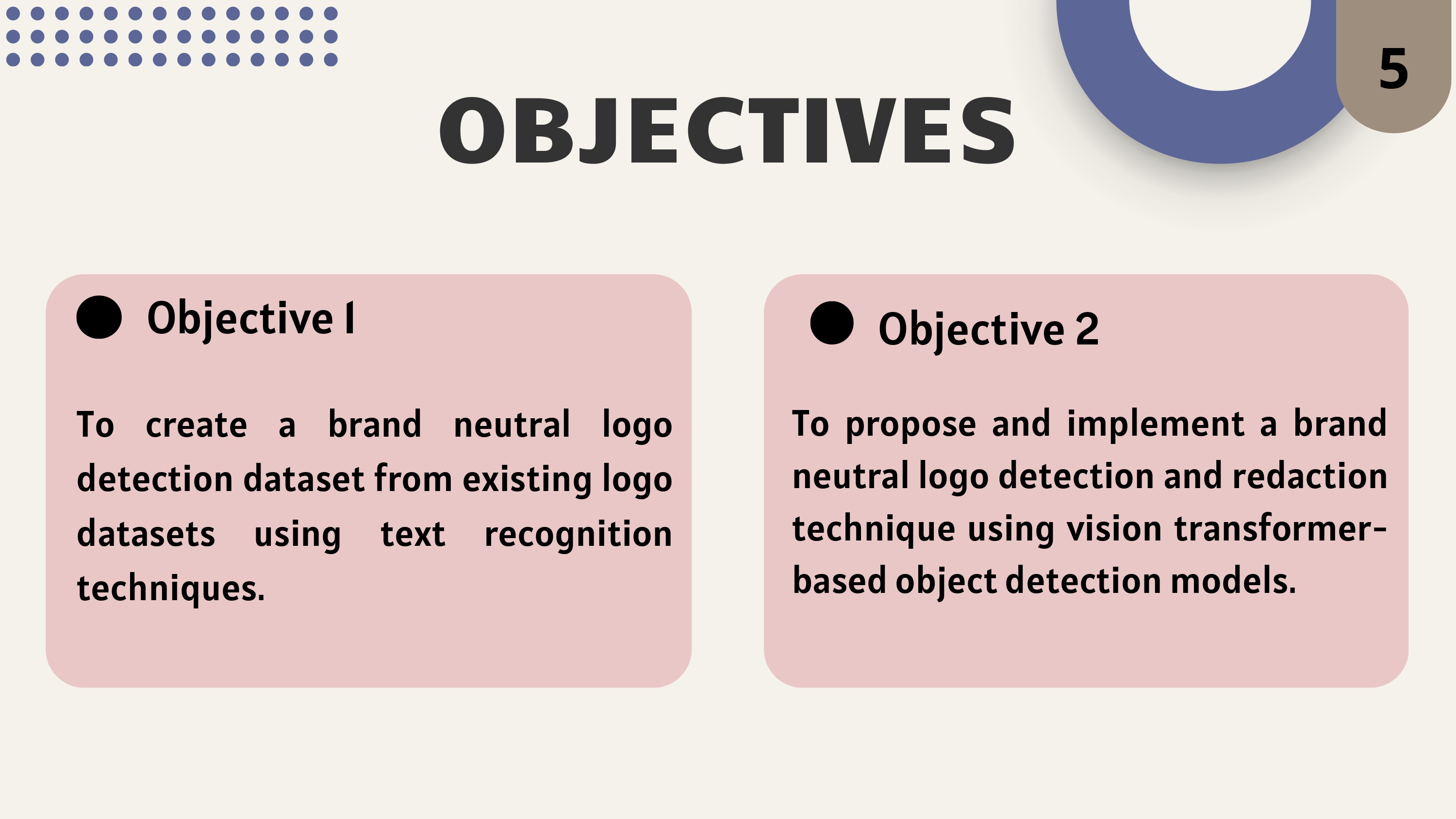 5

OBJECTIVES

Objective 1

To create a brand neutral logo detection dataset from existing logo datasets using text recognition techniques.

Objective 2

To propose and implement a brand neutral logo detection and redaction technique using vision transformer-based object detection models.